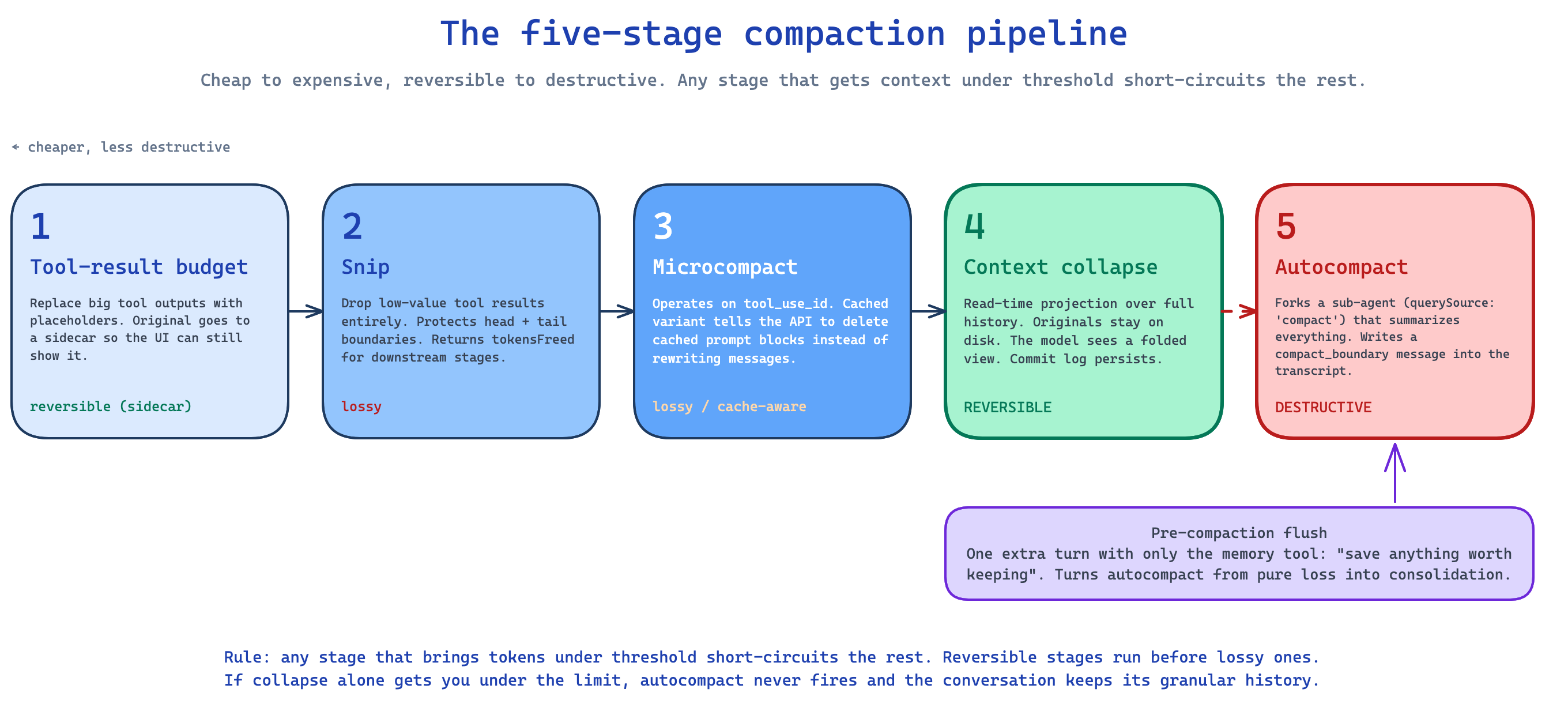 The five-stage compaction pipeline

Cheap to expensive, reversible to destructive. Any stage that gets context under threshold short-circuits the rest.

← cheaper, less destructive

1
Tool-result budget
Replace big tool outputs with placeholders. Original goes to a sidecar so the UI can still show it.
reversible (sidecar)

2
Snip
Drop low-value tool results entirely. Protects head + tail boundaries. Returns tokensFreed for downstream stages.
lossy

3
Microcompact
Operates on tool_use_id. Cached variant tells the API to delete cached prompt blocks instead of rewriting messages.
lossy / cache-aware

4
Context collapse
Read-time projection over full history. Originals stay on disk. The model sees a folded view. Commit log persists.
REVERSIBLE

5
Autocompact
Forks a sub-agent (querySource: 'compact') that summarizes everything. Writes a compact_boundary message into the transcript.
DESTRUCTIVE

Pre-compaction flush
One extra turn with only the memory tool: "save anything worth keeping". Turns autocompact from pure loss into consolidation.

Rule: any stage that brings tokens under threshold short-circuits the rest. Reversible stages run before lossy ones.
If collapse alone gets you under the limit, autocompact never fires and the conversation keeps its granular history.